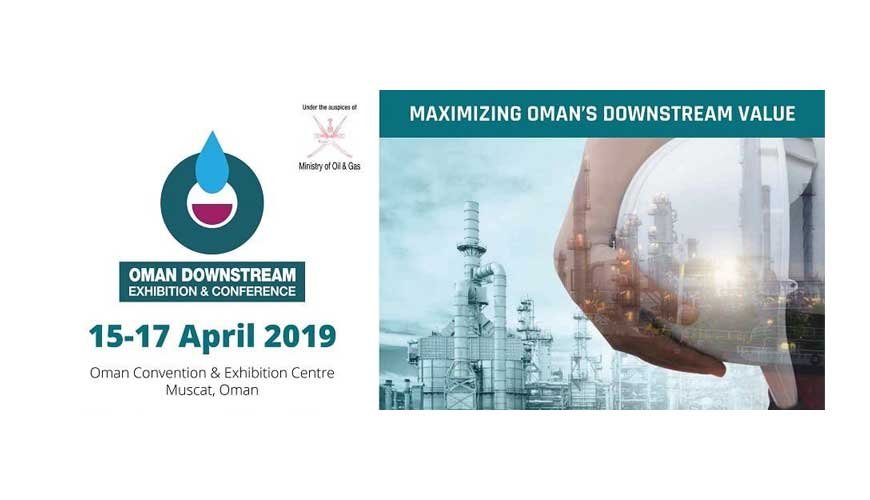 Under the auspices of

Ministry of Oil & Gas

OMAN DOWNSTREAM
EXHIBITION & CONFERENCE

15-17 April 2019

Oman Convention & Exhibition Centre
Muscat, Oman

MAXIMIZING OMAN'S DOWNSTREAM VALUE